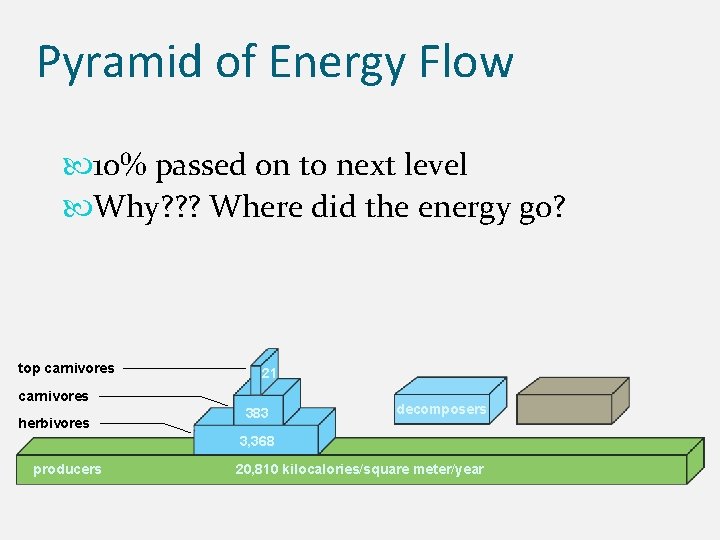 Pyramid of Energy Flow

10% passed on to next level

Why??? Where did the energy go?

top carnivores

carnivores

herbivores

21

383

3,368

decomposers

producers

20,810 kilocalories/square meter/year